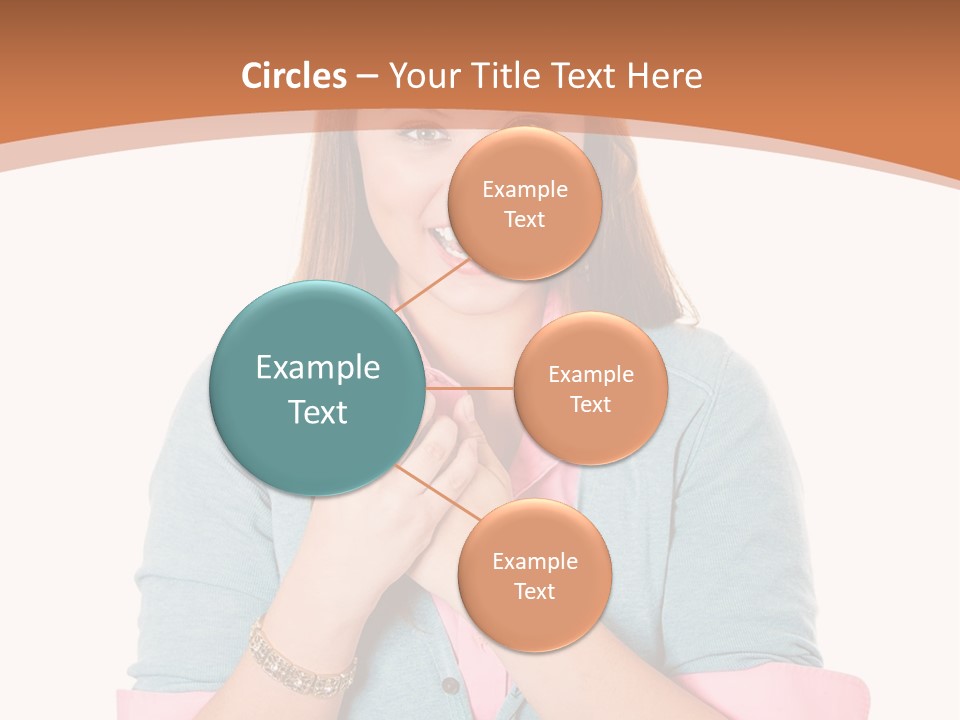 Circles – Your Title Text Here

Example Text

Example Text

Example Text

Example Text